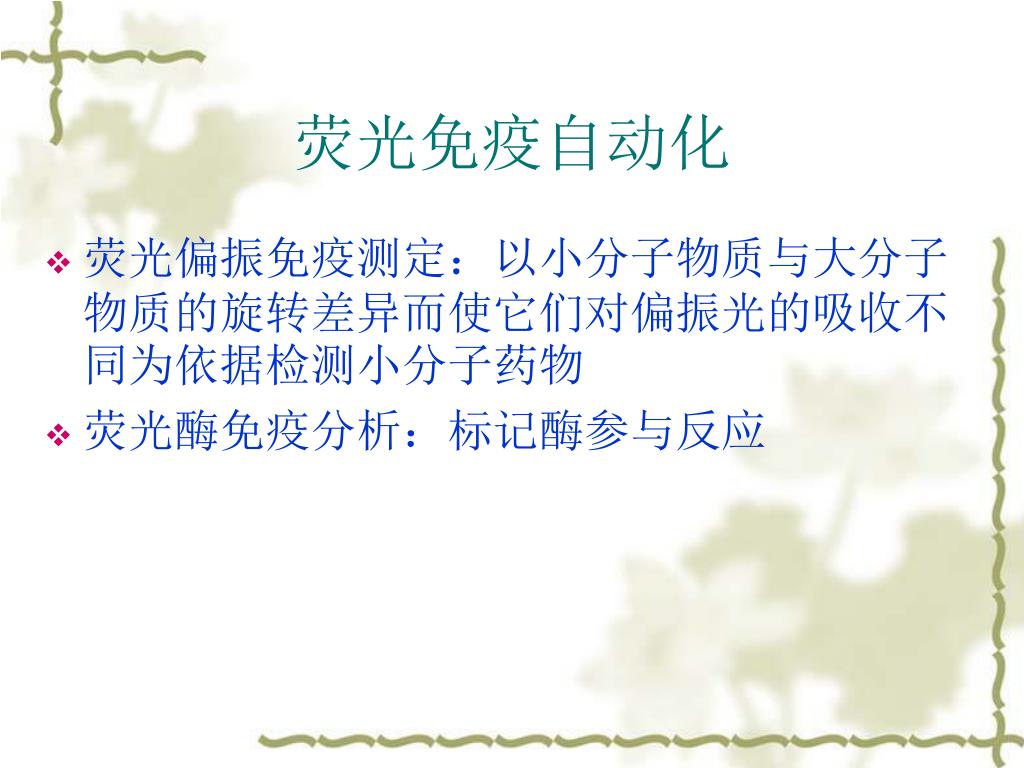 荧光免疫自动化

❖ 荧光偏振免疫测定：以小分子物质与大分子物质的旋转差异而使它们对偏振光的吸收不同为依据检测小分子药物

❖ 荧光酶免疫分析：标记酶参与反应